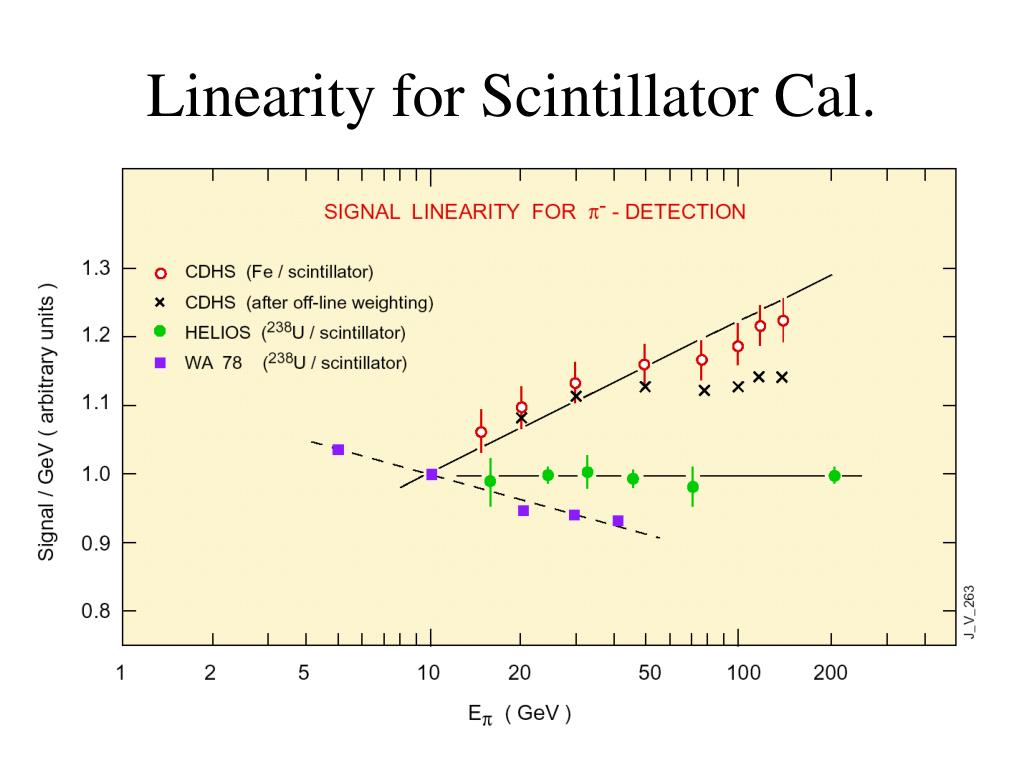 Linearity for Scintillator Cal.

SIGNAL LINEARITY FOR $\pi^-$ - DETECTION

CDHS (Fe / scintillator)

CDHS (after off-line weighting)

HELIOS ($^{238}$U / scintillator)

WA 78 ($^{238}$U / scintillator)

Signal / GeV ( arbitrary units )

1.3
1.2
1.1
1.0
0.9
0.8

1 2 5 10 20 50 100 200

$E_\pi$ ( GeV )

J_V_263